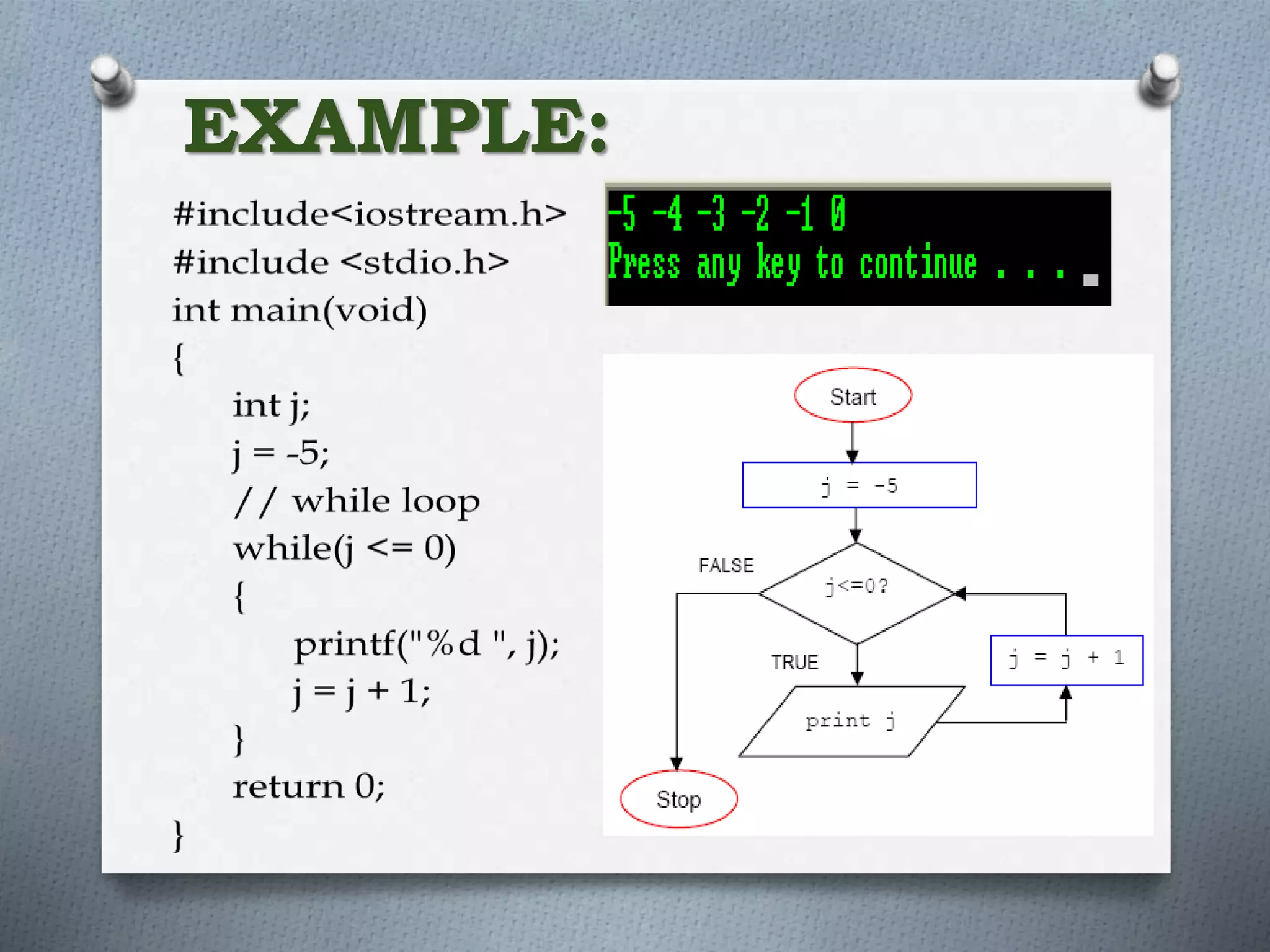 EXAMPLE:

#include<iostream.h>
#include <stdio.h>
int main(void)
{
int j;
j = -5;
// while loop
while(j <= 0)
{
printf("%d ", j);
j = j + 1;
}
return 0;
}

-5 -4 -3 -2 -1 0
Press any key to continue . . .

Start
j = -5
FALSE
j<=0?
TRUE
j = j + 1
print j
Stop